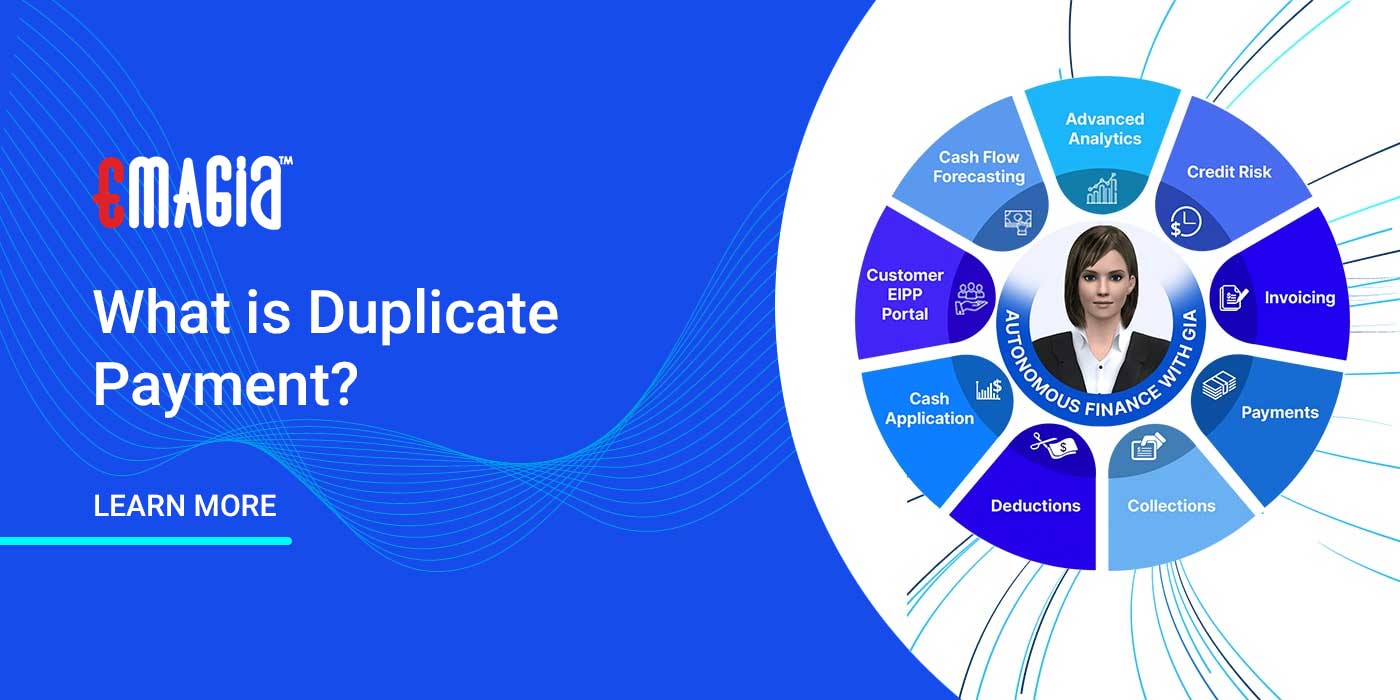 EMAGIA™

What is Duplicate Payment?

LEARN MORE

Advanced Analytics

Credit Risk

Invoicing

Payments

Collections

Deductions

Cash Application

Customer EIPP Portal

Cash Flow Forecasting

AUTONOMOUS FINANCE WITH GIA